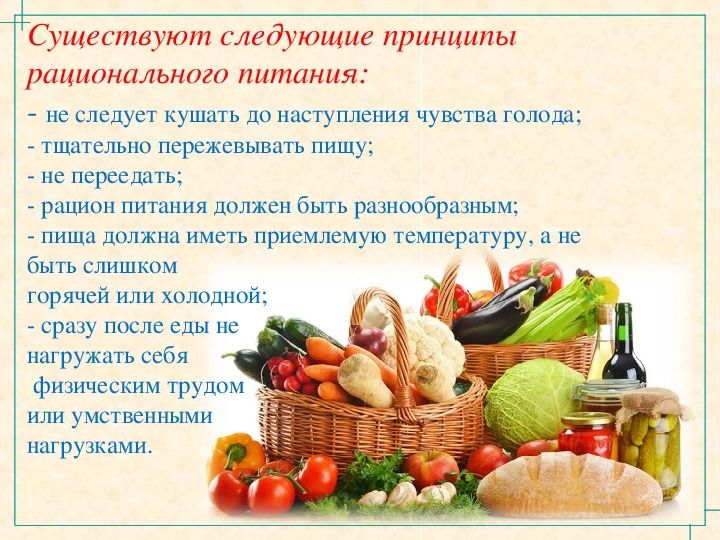 Существуют следующие принципы рационального питания:

- не следует кушать до наступления чувства голода;
- тщательно пережевывать пищу;
- не переедать;
- рацион питания должен быть разнообразным;
- пища должна иметь приемлемую температуру, а не быть слишком горячей или холодной;
- сразу после еды не нагружать себя физическим трудом или умственными нагрузками.